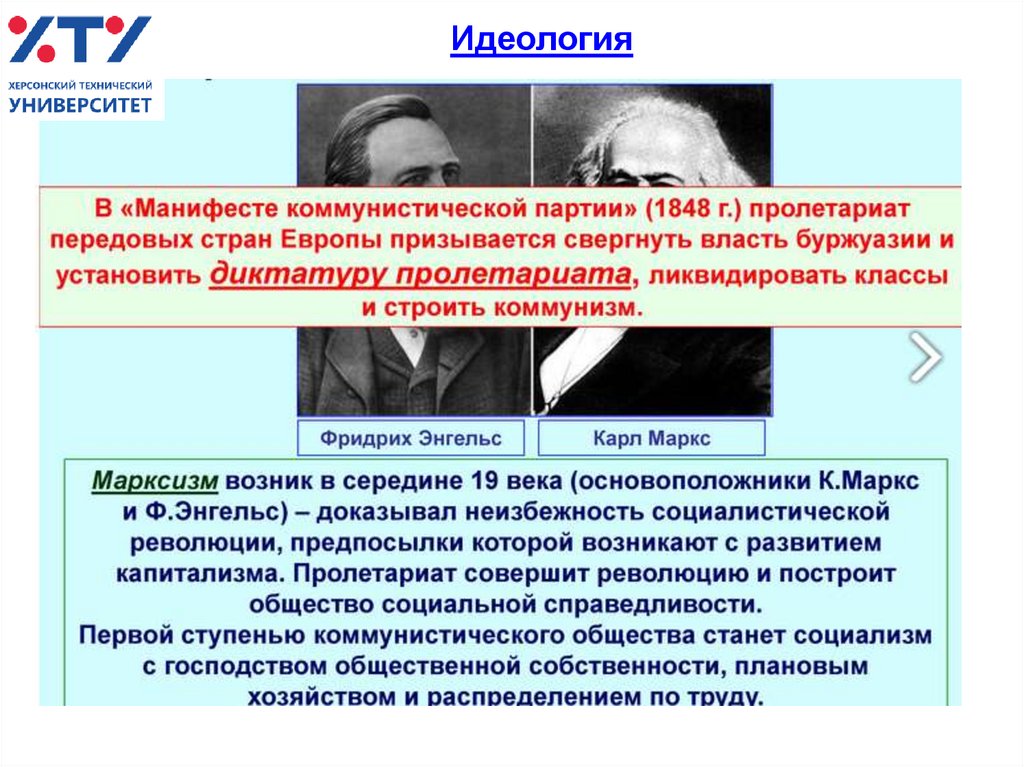 ХТУ
ХЕРСОНСКИЙ ТЕХНИЧЕСКИЙ
УНИВЕРСИТЕТ

Идеология

В «Манифесте коммунистической партии» (1848 г.) пролетариат передовых стран Европы призывается свергнуть власть буржуазии и установить диктатуру пролетариата, ликвидировать классы и строить коммунизм.

Фридрих Энгельс

Карл Маркс

Марксизм возник в середине 19 века (основоположники К.Маркс и Ф.Энгельс) – доказывал неизбежность социалистической революции, предпосылки которой возникают с развитием капитализма. Пролетариат совершит революцию и построит общество социальной справедливости.
Первой ступенью коммунистического общества станет социализм с господством общественной собственности, плановым хозяйством и распределением по труду.